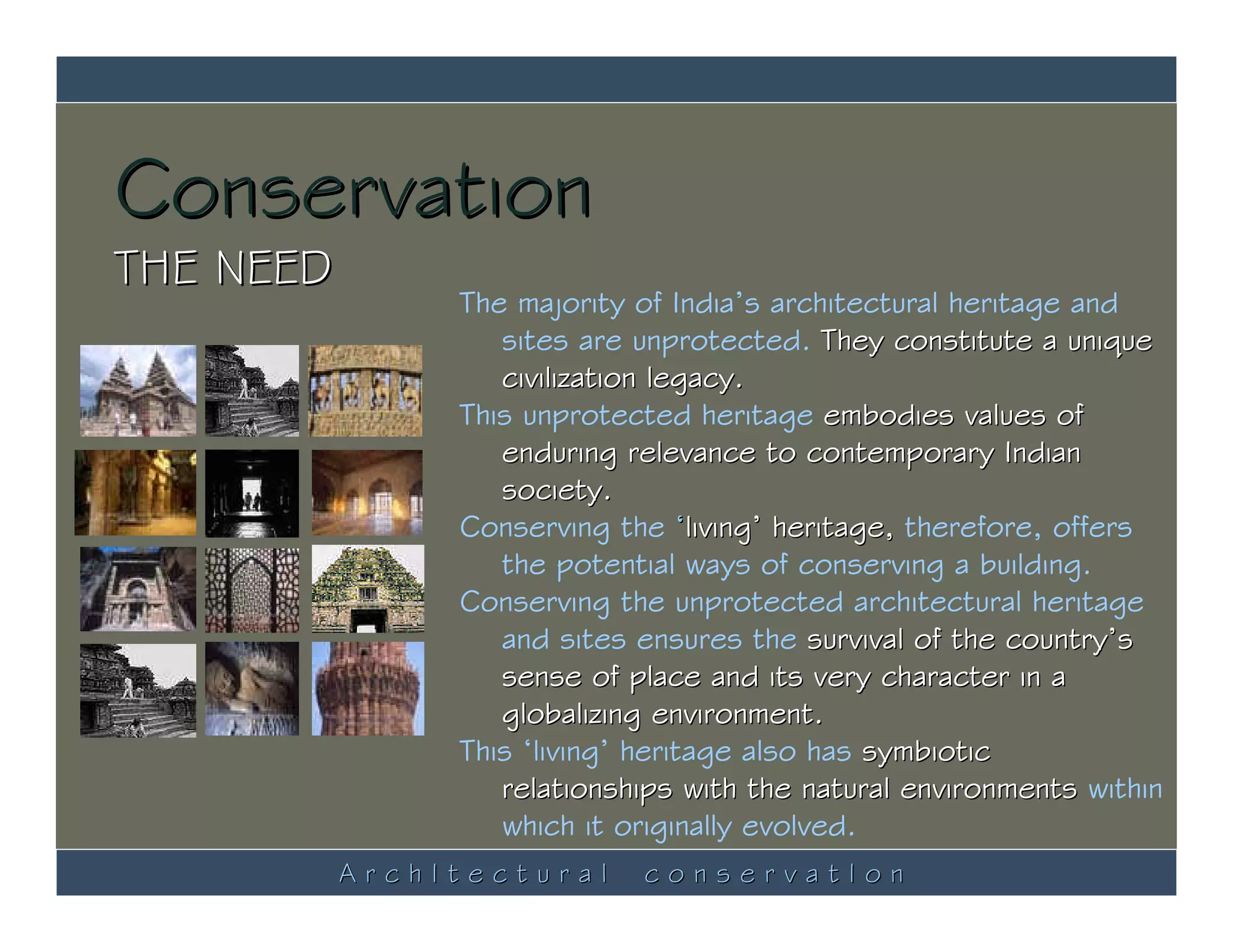 Conservation

THE NEED

The majority of India's architectural heritage and sites are unprotected. They constitute a unique civilization legacy.

This unprotected heritage embodies values of enduring relevance to contemporary Indian society.

Conserving the 'living' heritage, therefore, offers the potential ways of conserving a building.

Conserving the unprotected architectural heritage and sites ensures the survival of the country's sense of place and its very character in a globalizing environment.

This 'living' heritage also has symbiotic relationships with the natural environments within which it originally evolved.

Architectural conservation